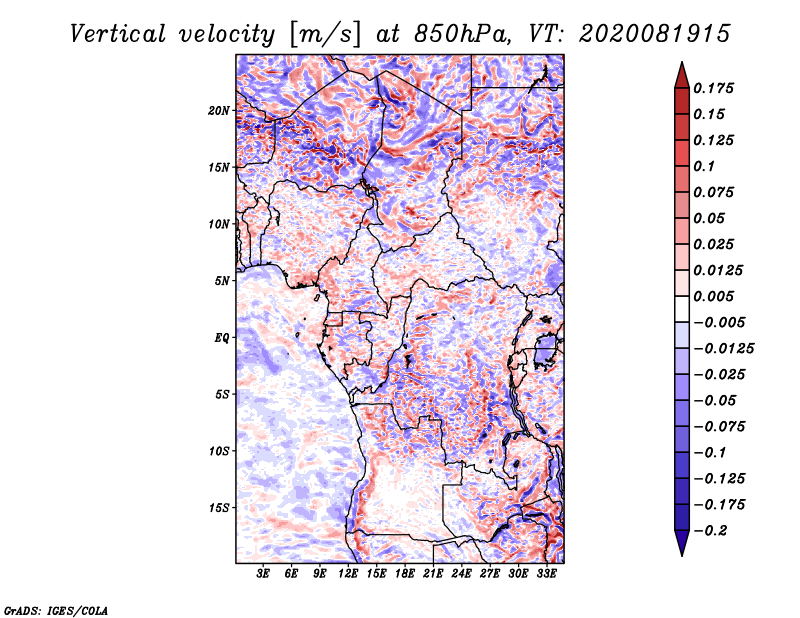 Vertical velocity [m/s] at 850hPa, VT: 2020081915

20N
15N
10N
5N
EQ
5S
10S
15S

3E 6E 9E 12E 15E 18E 21E 24E 27E 30E 33E

0.175
0.15
0.125
0.1
0.075
0.05
0.025
0.0125
0.005
−0.005
−0.0125
−0.025
−0.05
−0.075
−0.1
−0.125
−0.175
−0.2

GrADS: IGES/COLA